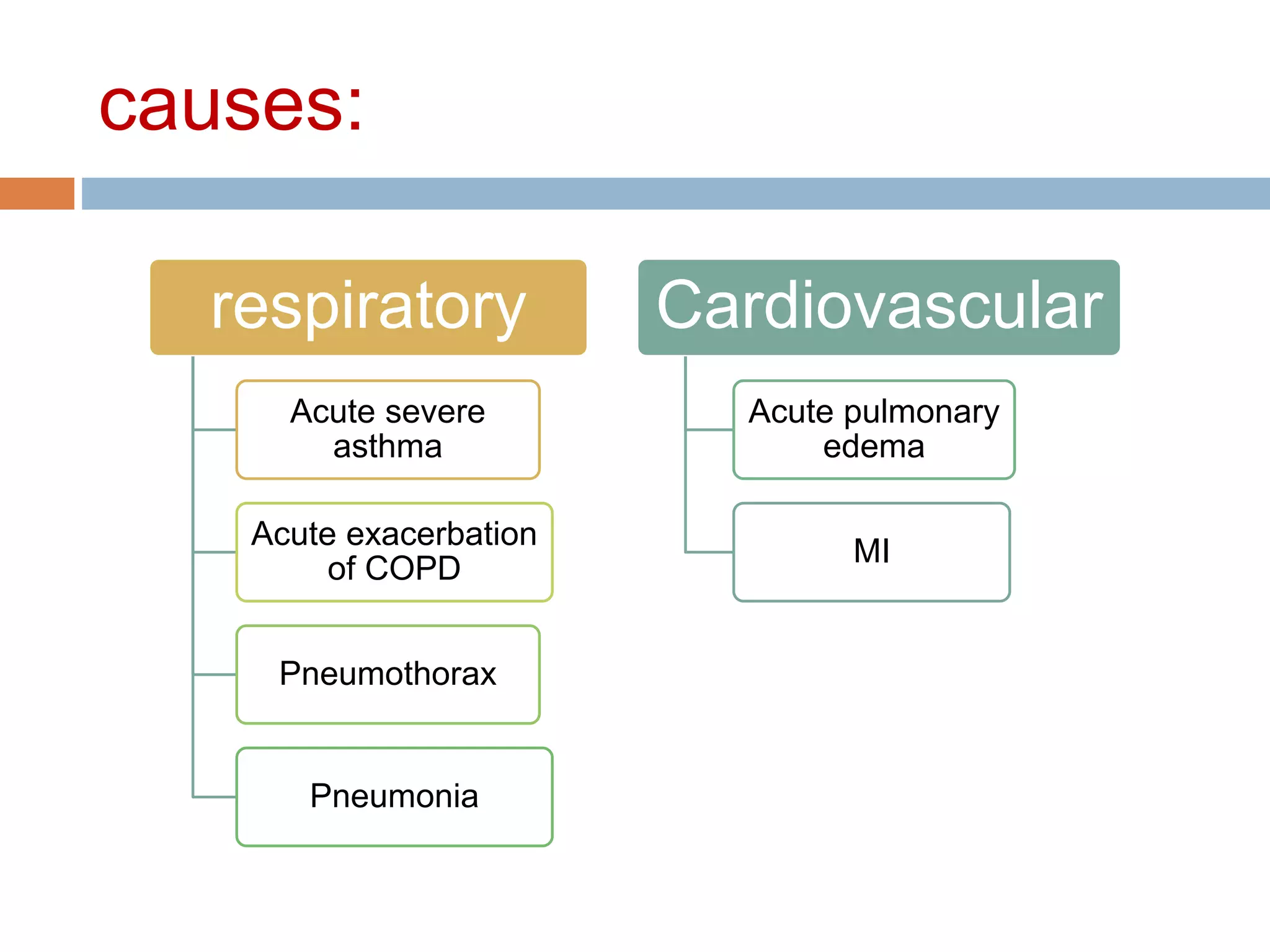 causes:

respiratory

Acute severe asthma

Acute exacerbation of COPD

Pneumothorax

Pneumonia

Cardiovascular

Acute pulmonary edema

MI